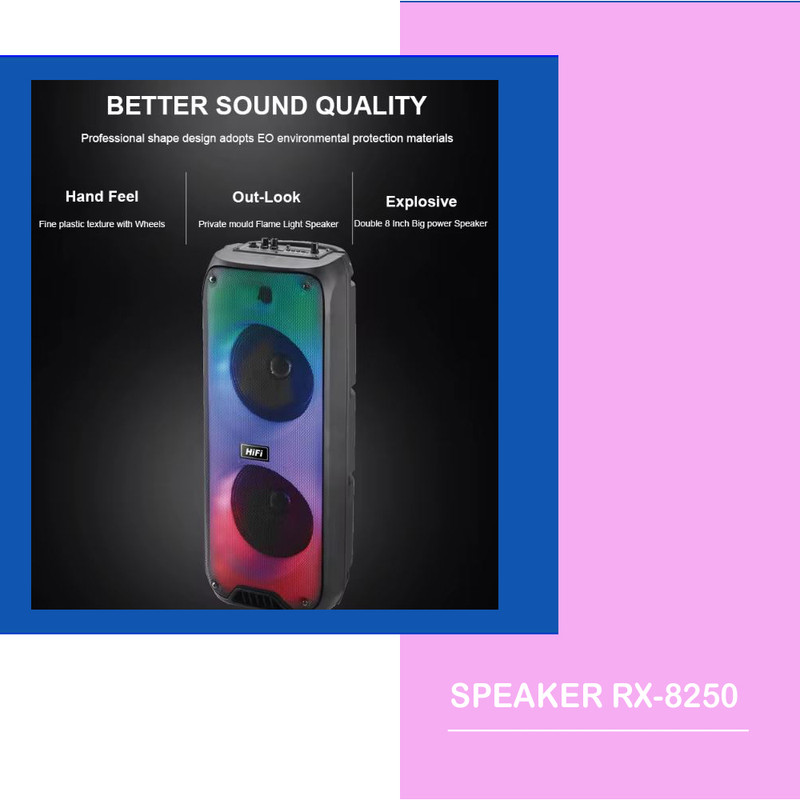 BETTER SOUND QUALITY

Professional shape design adopts EO environmental protection materials

Hand Feel

Fine plastic texture with Wheels

Out-Look

Private mould Flame Light Speaker

Explosive

Double 8 Inch Big power Speaker

HiFi

SPEAKER RX-8250